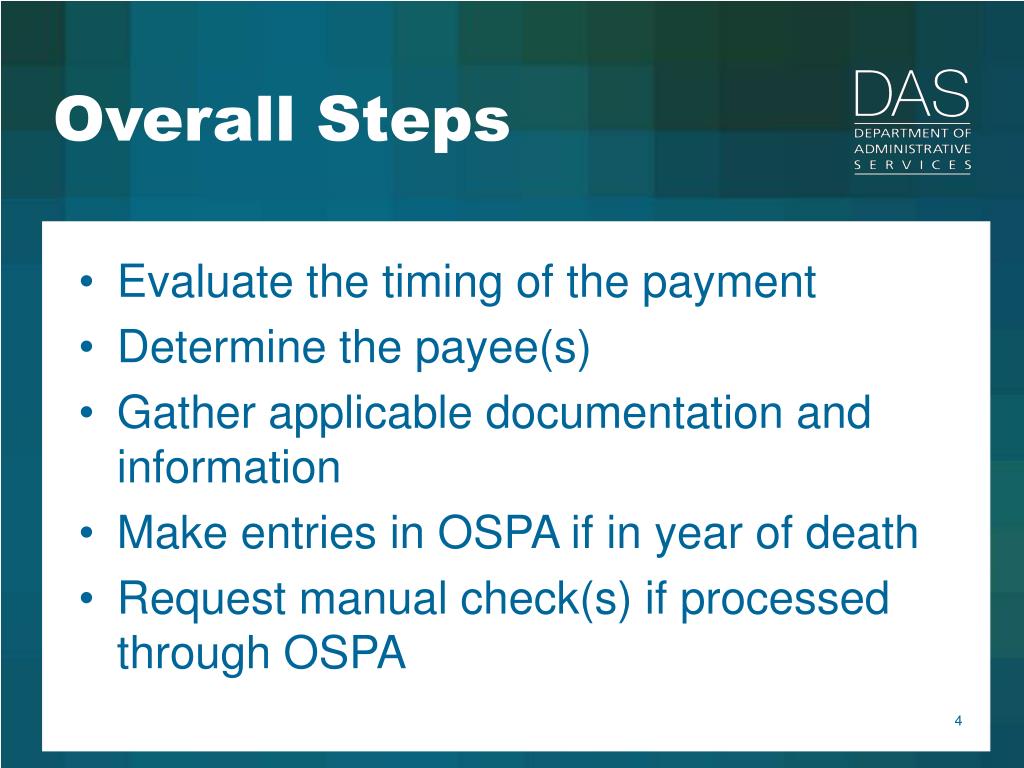 Overall Steps

DAS
DEPARTMENT OF
ADMINISTRATIVE
SERVICES

• Evaluate the timing of the payment
• Determine the payee(s)
• Gather applicable documentation and information
• Make entries in OSPA if in year of death
• Request manual check(s) if processed through OSPA

4